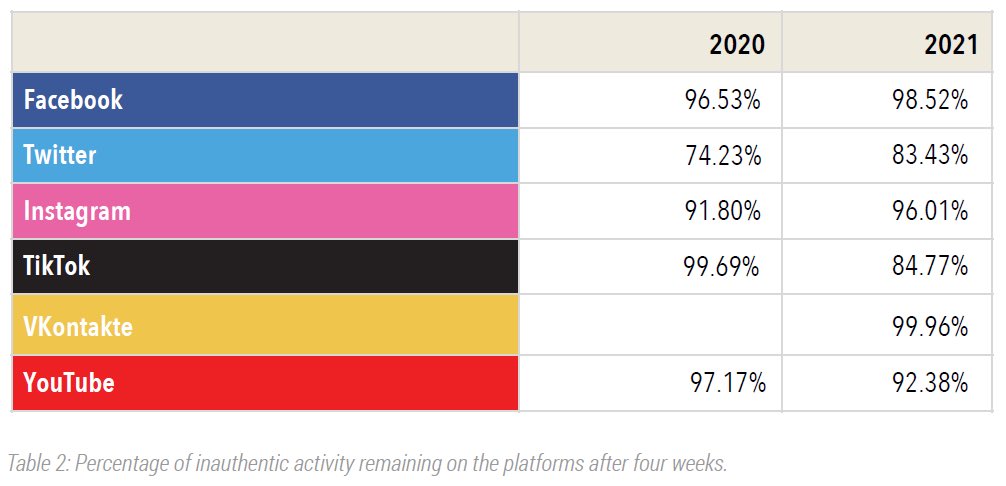 | | 2020 | 2021 |
|---|---|---|
| Facebook | 96.53% | 98.52% |
| Twitter | 74.23% | 83.43% |
| Instagram | 91.80% | 96.01% |
| TikTok | 99.69% | 84.77% |
| VKontakte | | 99.96% |
| YouTube | 97.17% | 92.38% |

Table 2: Percentage of inauthentic activity remaining on the platforms after four weeks.